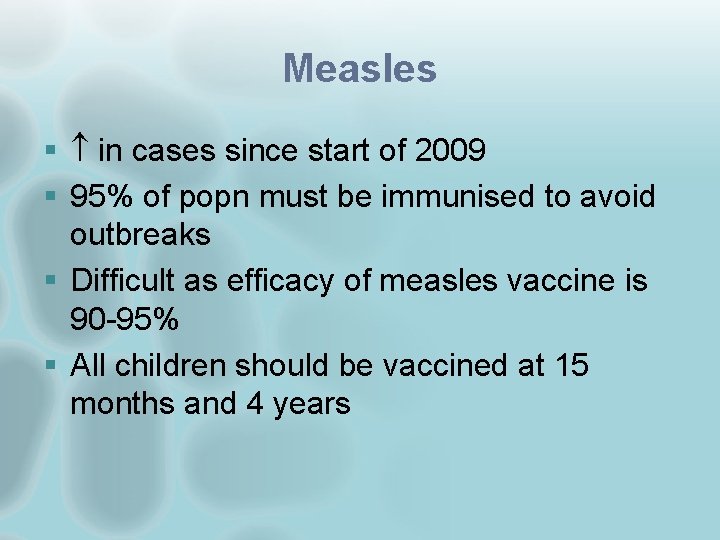 Measles

- ↑ in cases since start of 2009
- 95% of popn must be immunised to avoid outbreaks
- Difficult as efficacy of measles vaccine is 90-95%
- All children should be vaccined at 15 months and 4 years